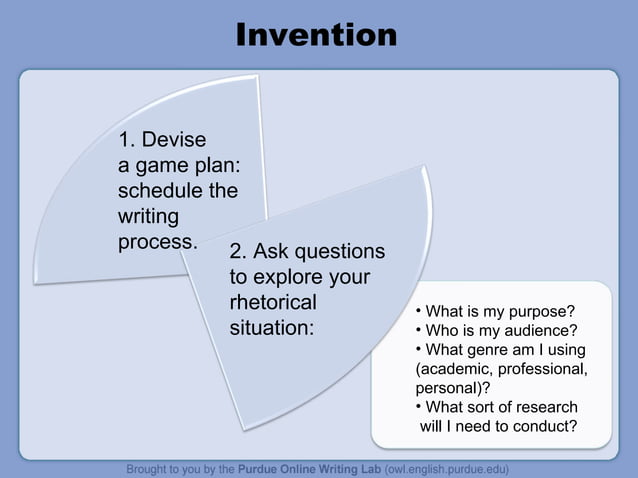 Invention

1. Devise a game plan: schedule the writing process.

2. Ask questions to explore your rhetorical situation:

• What is my purpose?
• Who is my audience?
• What genre am I using (academic, professional, personal)?
• What sort of research will I need to conduct?

Brought to you by the Purdue Online Writing Lab (owl.english.purdue.edu)